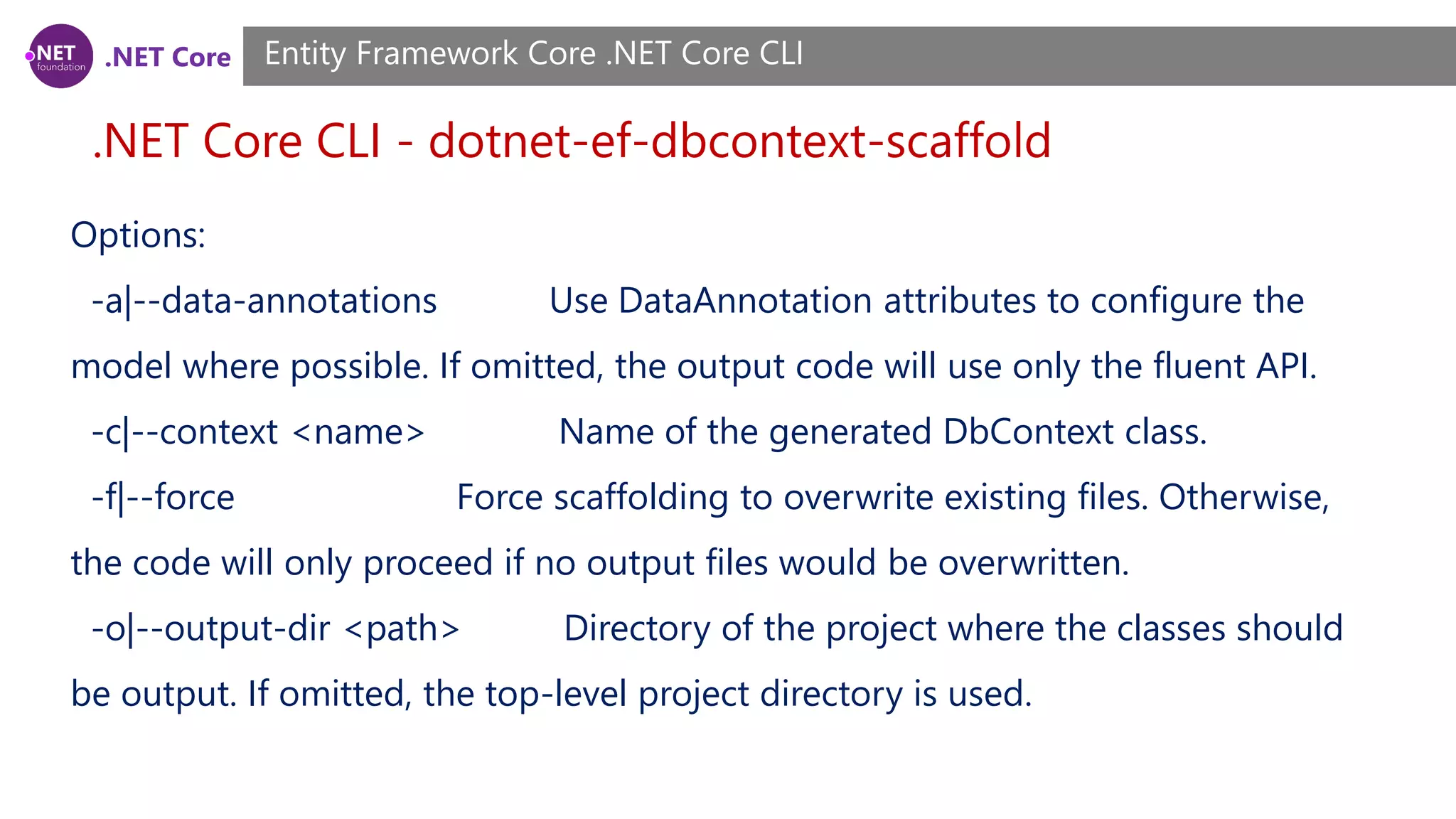 .NET foundation .NET Core

Entity Framework Core .NET Core CLI

.NET Core CLI - dotnet-ef-dbcontext-scaffold

Options:

-a|--data-annotations Use DataAnnotation attributes to configure the model where possible. If omitted, the output code will use only the fluent API.

-c|--context <name> Name of the generated DbContext class.

-f|--force Force scaffolding to overwrite existing files. Otherwise, the code will only proceed if no output files would be overwritten.

-o|--output-dir <path> Directory of the project where the classes should be output. If omitted, the top-level project directory is used.